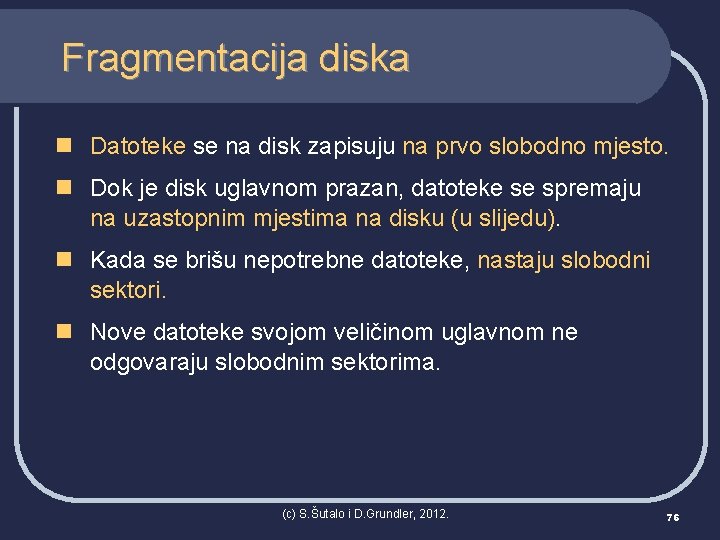 Fragmentacija diska

Datoteke se na disk zapisuju na prvo slobodno mjesto.

Dok je disk uglavnom prazan, datoteke se spremaju na uzastopnim mjestima na disku (u slijedu).

Kada se brišu nepotrebne datoteke, nastaju slobodni sektori.

Nove datoteke svojom veličinom uglavnom ne odgovaraju slobodnim sektorima.

(c) S.Šutalo i D.Grundler, 2012.

76